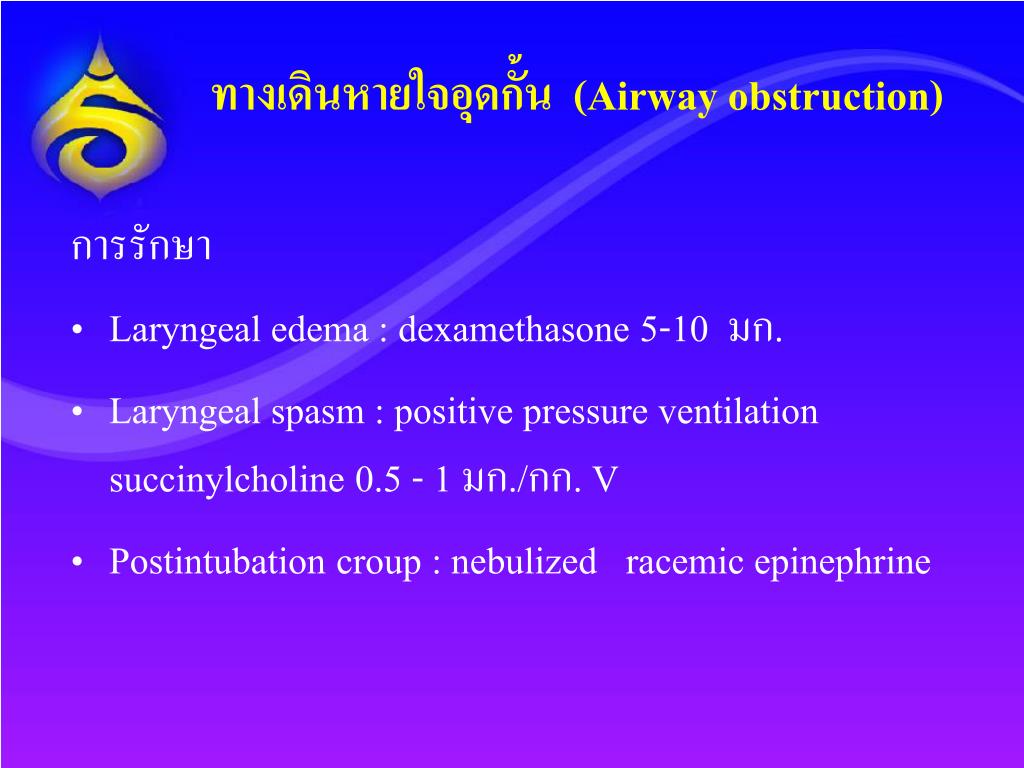 ทางเดินหายใจอุดกั้น (Airway obstruction)

การรักษา

• Laryngeal edema : dexamethasone 5-10 มก.

• Laryngeal spasm : positive pressure ventilation succinylcholine 0.5 - 1 มก./กก. V

• Postintubation croup : nebulized racemic epinephrine